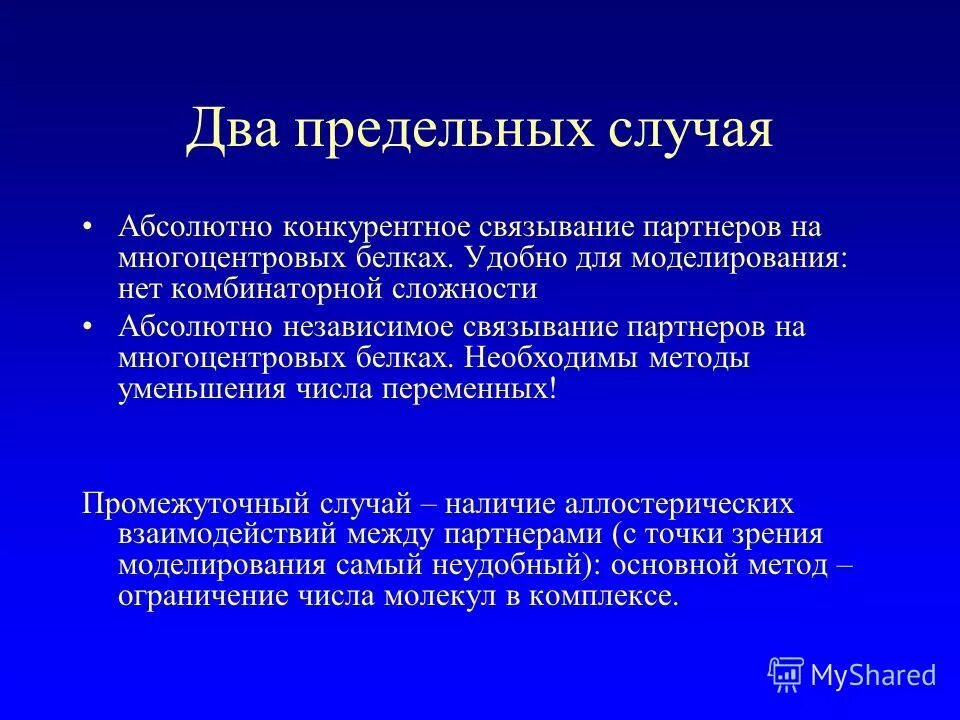 Два предельных случая

• Абсолютно конкурентное связывание партнеров на многоцентровых белках. Удобно для моделирования: нет комбинаторной сложности

• Абсолютно независимое связывание партнеров на многоцентровых белках. Необходимы методы уменьшения числа переменных!

Промежуточный случай – наличие аллостерических взаимодействий между партнерами (с точки зрения моделирования самый неудобный): основной метод – ограничение числа молекул в комплексе.

MyShared